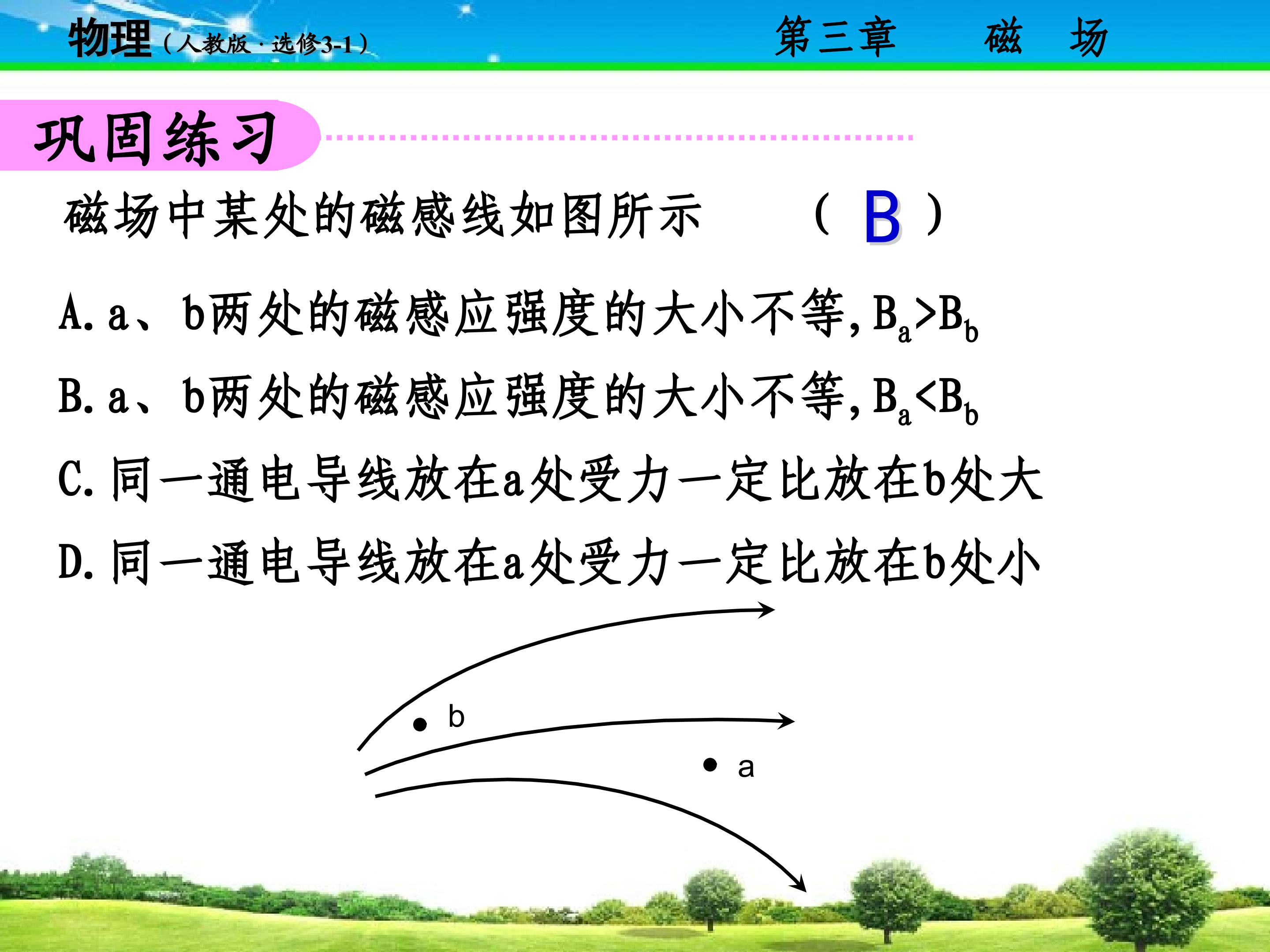 物理（人教版·选修3-1）

第三章 磁 场

巩固练习

磁场中某处的磁感线如图所示 （ B ）

A. a、b两处的磁感应强度的大小不等，$B_a>B_b$

B. a、b两处的磁感应强度的大小不等，$B_a<B_b$

C. 同一通电导线放在a处受力一定比放在b处大

D. 同一通电导线放在a处受力一定比放在b处小

b

a